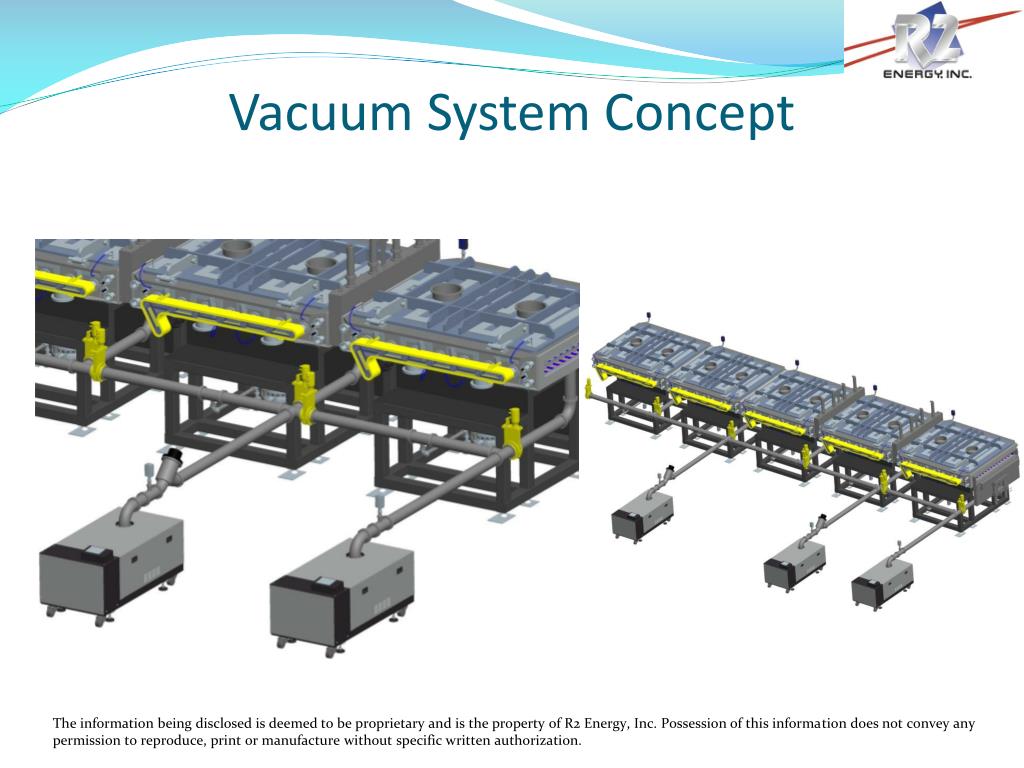 R2
ENERGY, INC.

Vacuum System Concept

The information being disclosed is deemed to be proprietary and is the property of R2 Energy, Inc. Possession of this information does not convey any permission to reproduce, print or manufacture without specific written authorization.